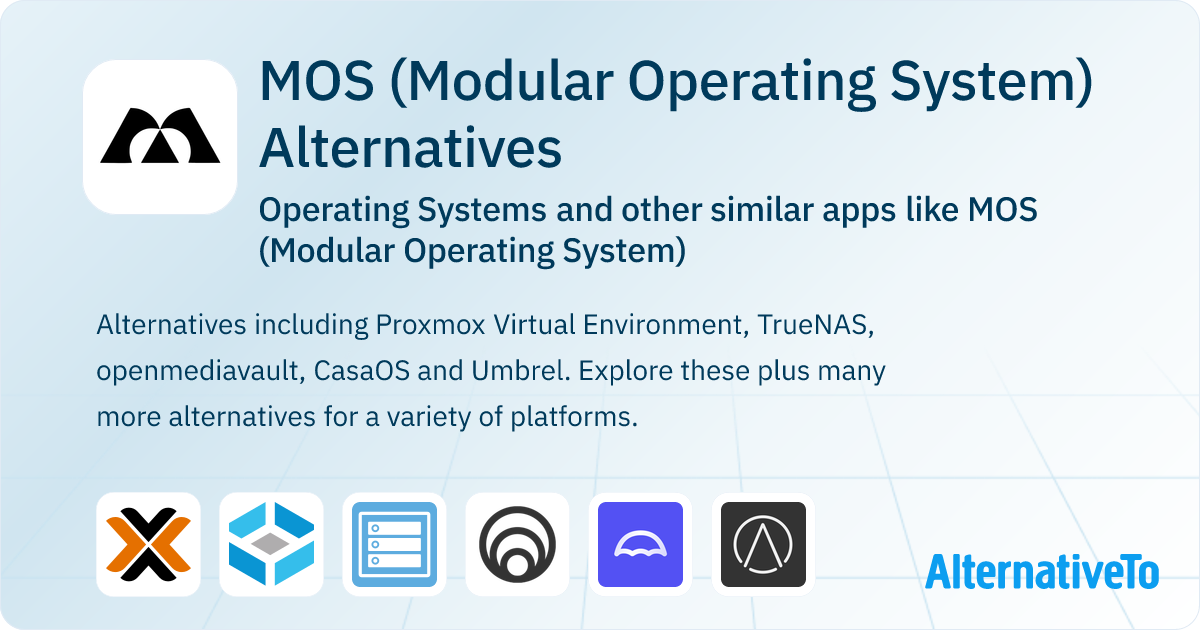 MOS (Modular Operating System) Alternatives

Operating Systems and other similar apps like MOS (Modular Operating System)

Alternatives including Proxmox Virtual Environment, TrueNAS, openmediavault, CasaOS and Umbrel. Explore these plus many more alternatives for a variety of platforms.

AlternativeTo